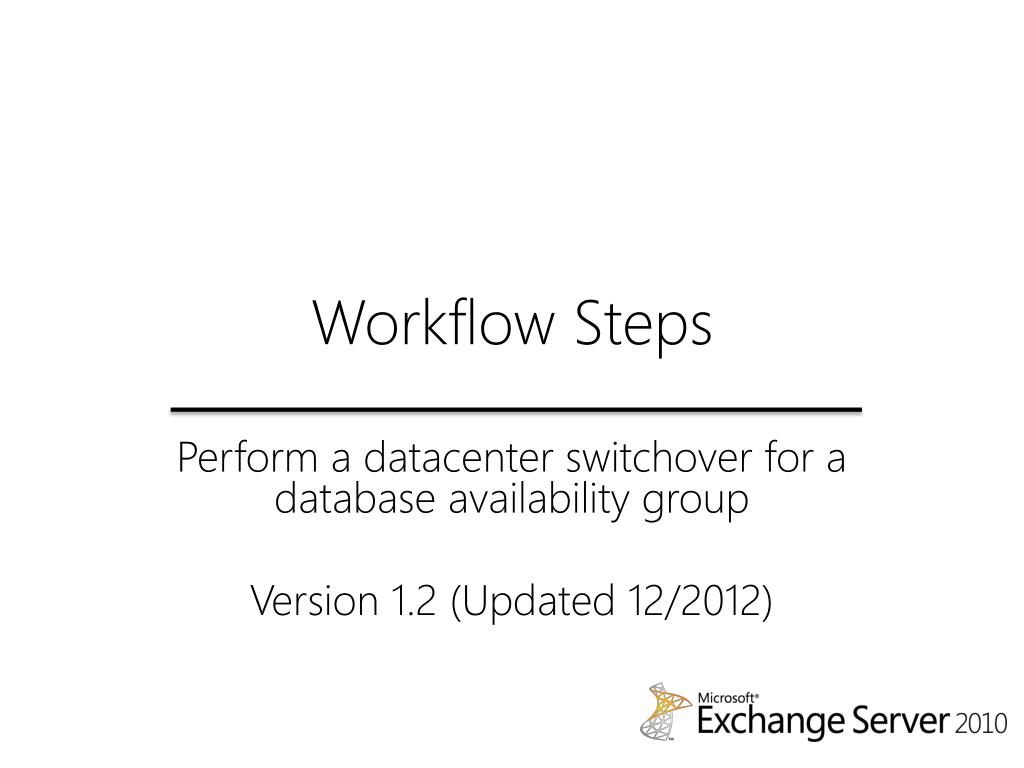 Workflow Steps

Perform a datacenter switchover for a database availability group

Version 1.2 (Updated 12/2012)

Microsoft® Exchange Server 2010